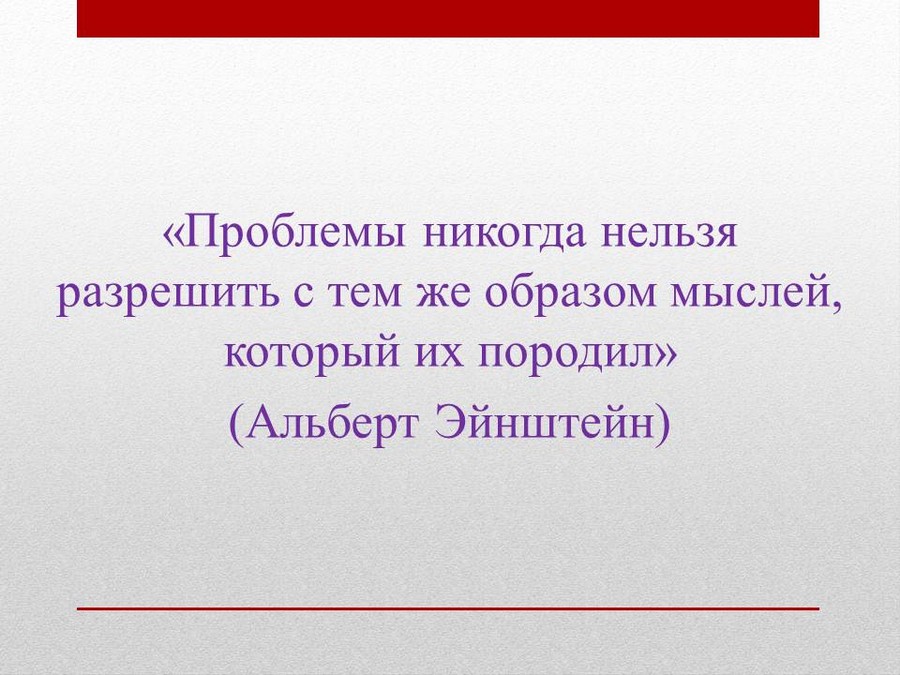 «Проблемы никогда нельзя разрешить с тем же образом мыслей, который их породил»

(Альберт Эйнштейн)